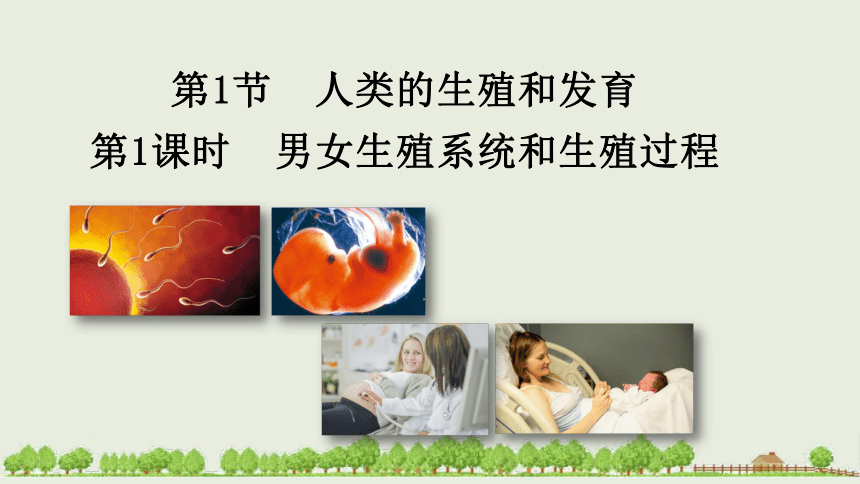 第1节　人类的生殖和发育

第1课时　男女生殖系统和生殖过程